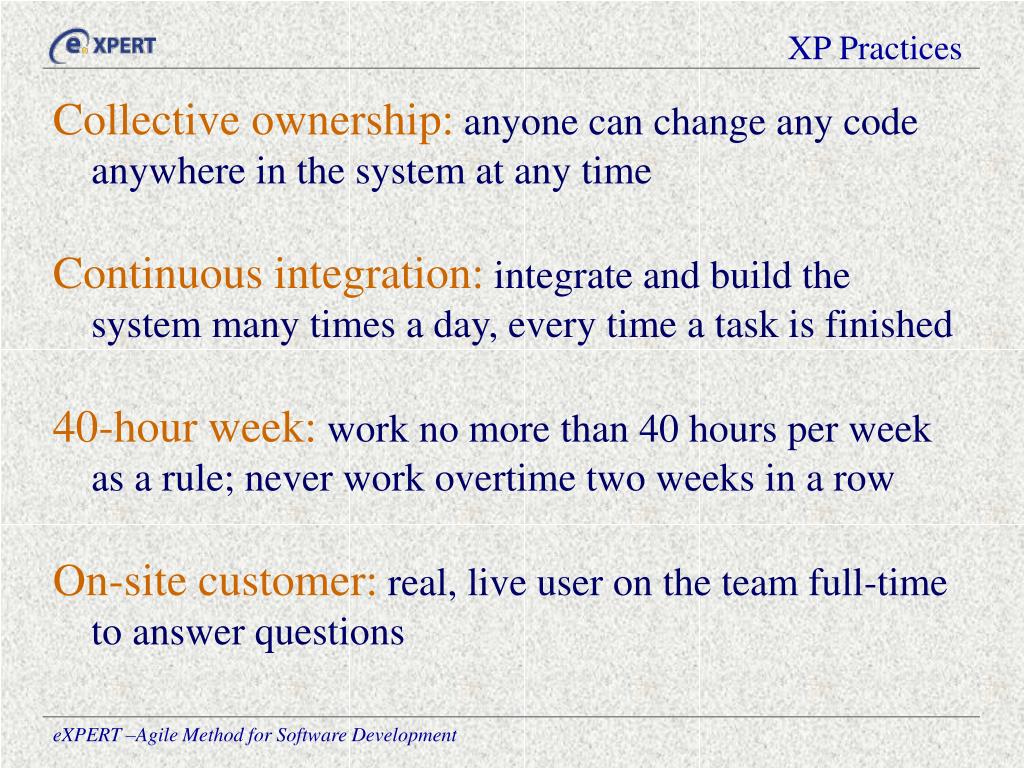 eXPERT

XP Practices

Collective ownership: anyone can change any code anywhere in the system at any time

Continuous integration: integrate and build the system many times a day, every time a task is finished

40-hour week: work no more than 40 hours per week as a rule; never work overtime two weeks in a row

On-site customer: real, live user on the team full-time to answer questions

eXPERT –Agile Method for Software Development